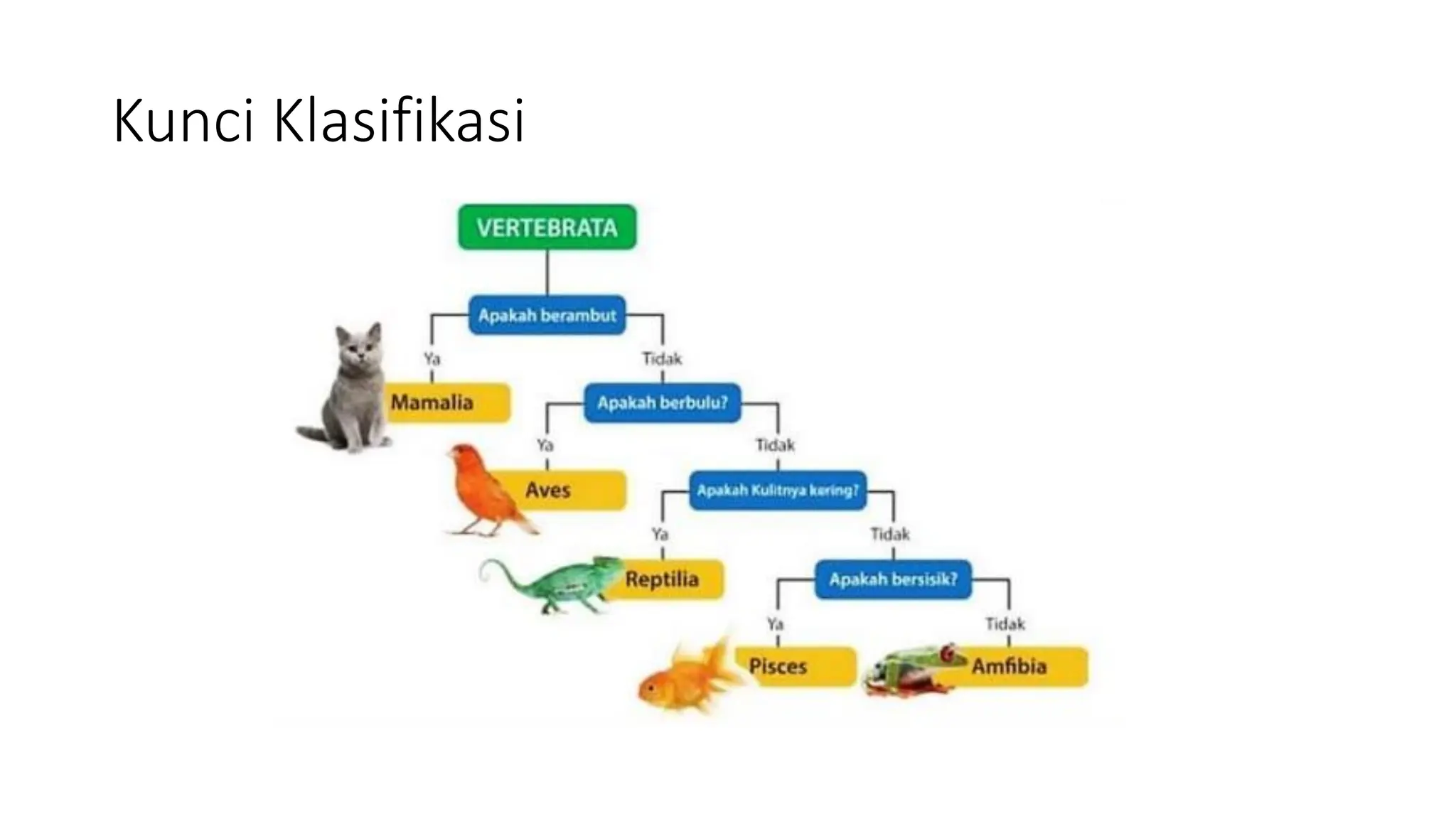 Kunci Klasifikasi

VERTEBRATA

Apakah berambut

Ya

Tidak

Mamalia

Apakah berbulu?

Ya

Tidak

Aves

Apakah Kulitnya kering?

Ya

Tidak

Reptilia

Apakah bersisik?

Ya

Tidak

Pisces

Amfibia